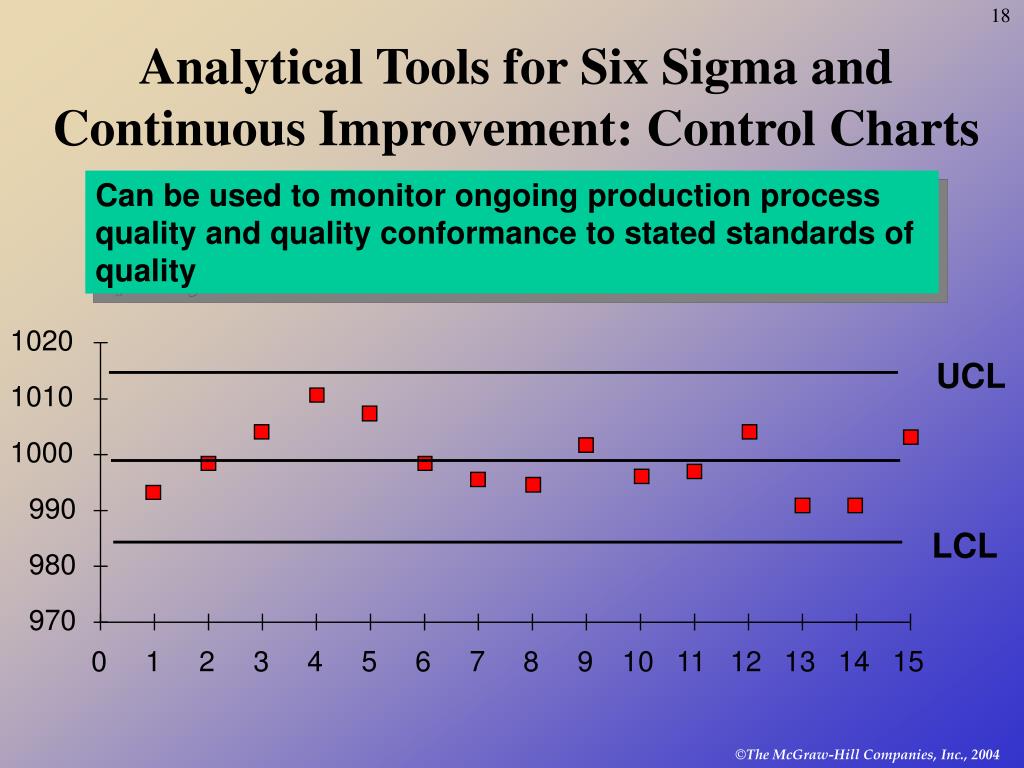 18

Analytical Tools for Six Sigma and Continuous Improvement: Control Charts

Can be used to monitor ongoing production process quality and quality conformance to stated standards of quality

1020
1010
1000
990
980
970

UCL
LCL

0 1 2 3 4 5 6 7 8 9 10 11 12 13 14 15

©The McGraw-Hill Companies, Inc., 2004